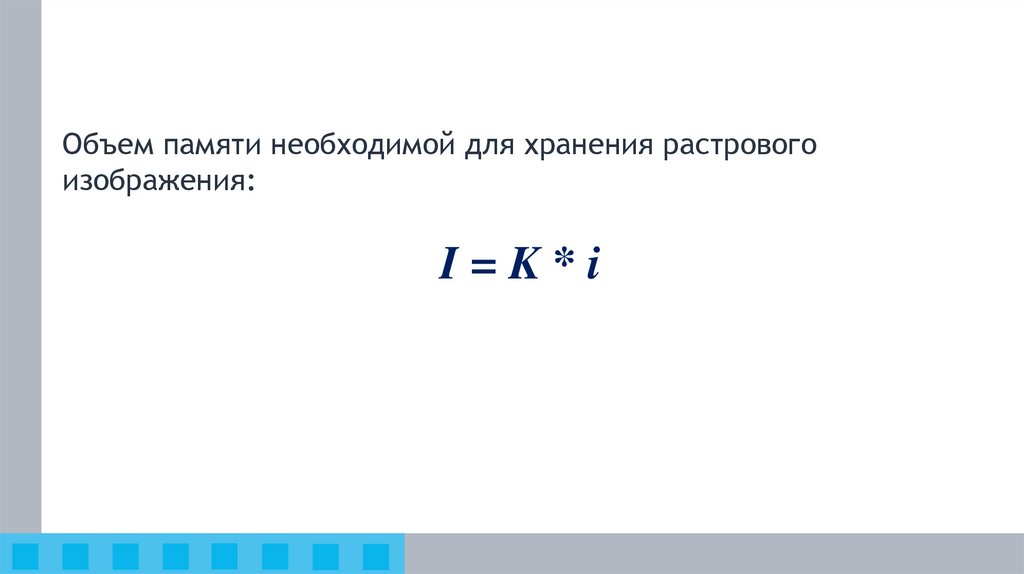 Объем памяти необходимой для хранения растрового изображения:

$I = K * i$